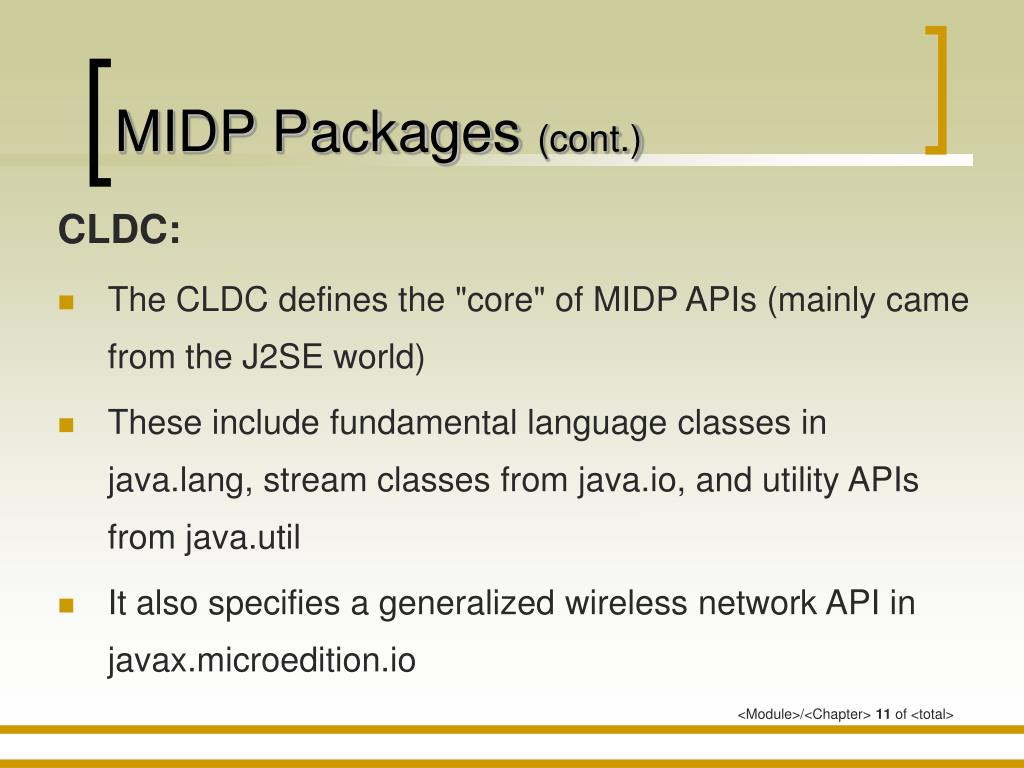 MIDP Packages (cont.)

CLDC:

The CLDC defines the "core" of MIDP APIs (mainly came from the J2SE world)

These include fundamental language classes in java.lang, stream classes from java.io, and utility APIs from java.util

It also specifies a generalized wireless network API in javax.microedition.io

<Module>/<Chapter> 11 of <total>